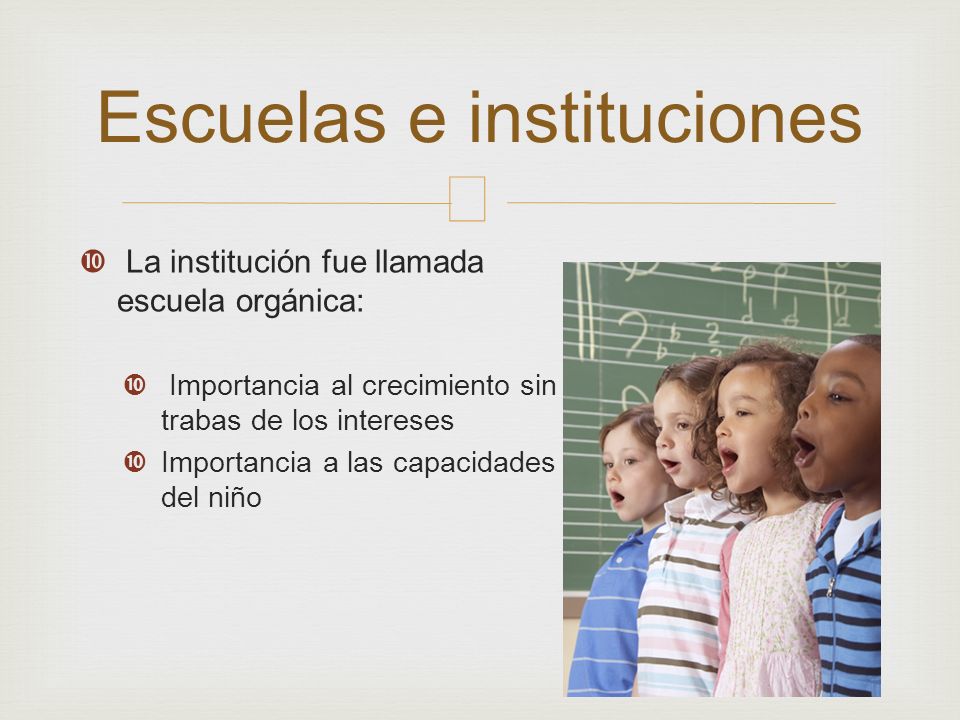 Escuelas e instituciones

❿ La institución fue llamada escuela orgánica:

❿ Importancia al crecimiento sin trabas de los intereses

❿ Importancia a las capacidades del niño